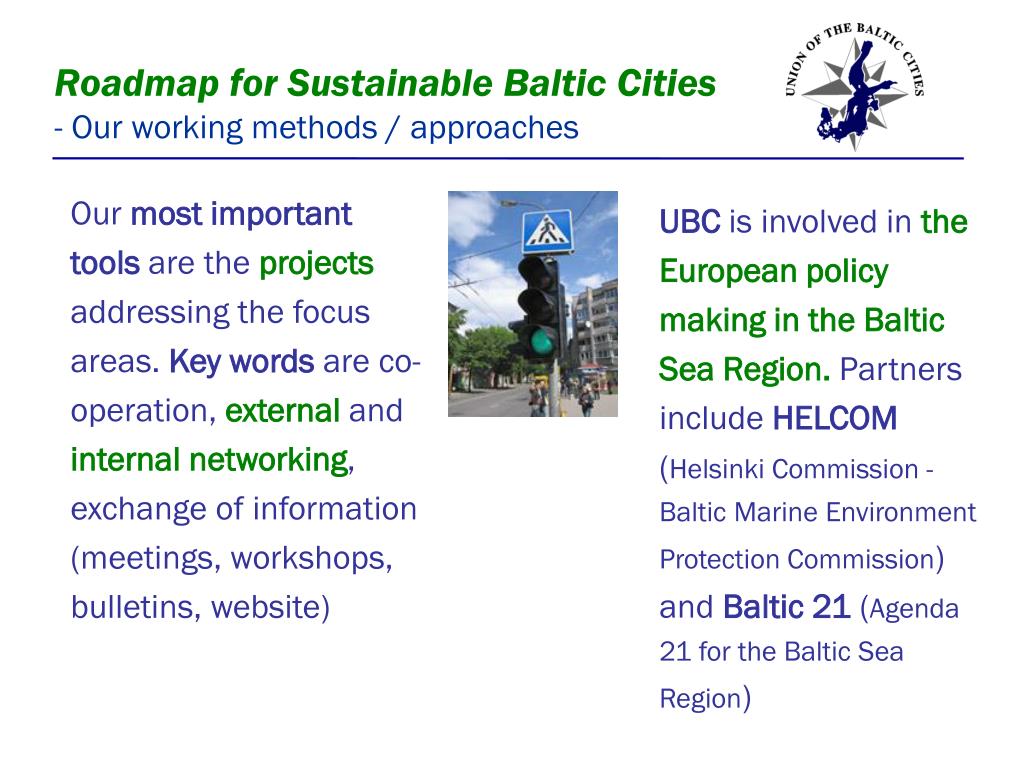 Roadmap for Sustainable Baltic Cities
- Our working methods / approaches

UNION OF THE BALTIC CITIES

Our most important tools are the projects addressing the focus areas. Key words are co-operation, external and internal networking, exchange of information (meetings, workshops, bulletins, website)

UBC is involved in the European policy making in the Baltic Sea Region. Partners include HELCOM (Helsinki Commission - Baltic Marine Environment Protection Commission) and Baltic 21 (Agenda 21 for the Baltic Sea Region)